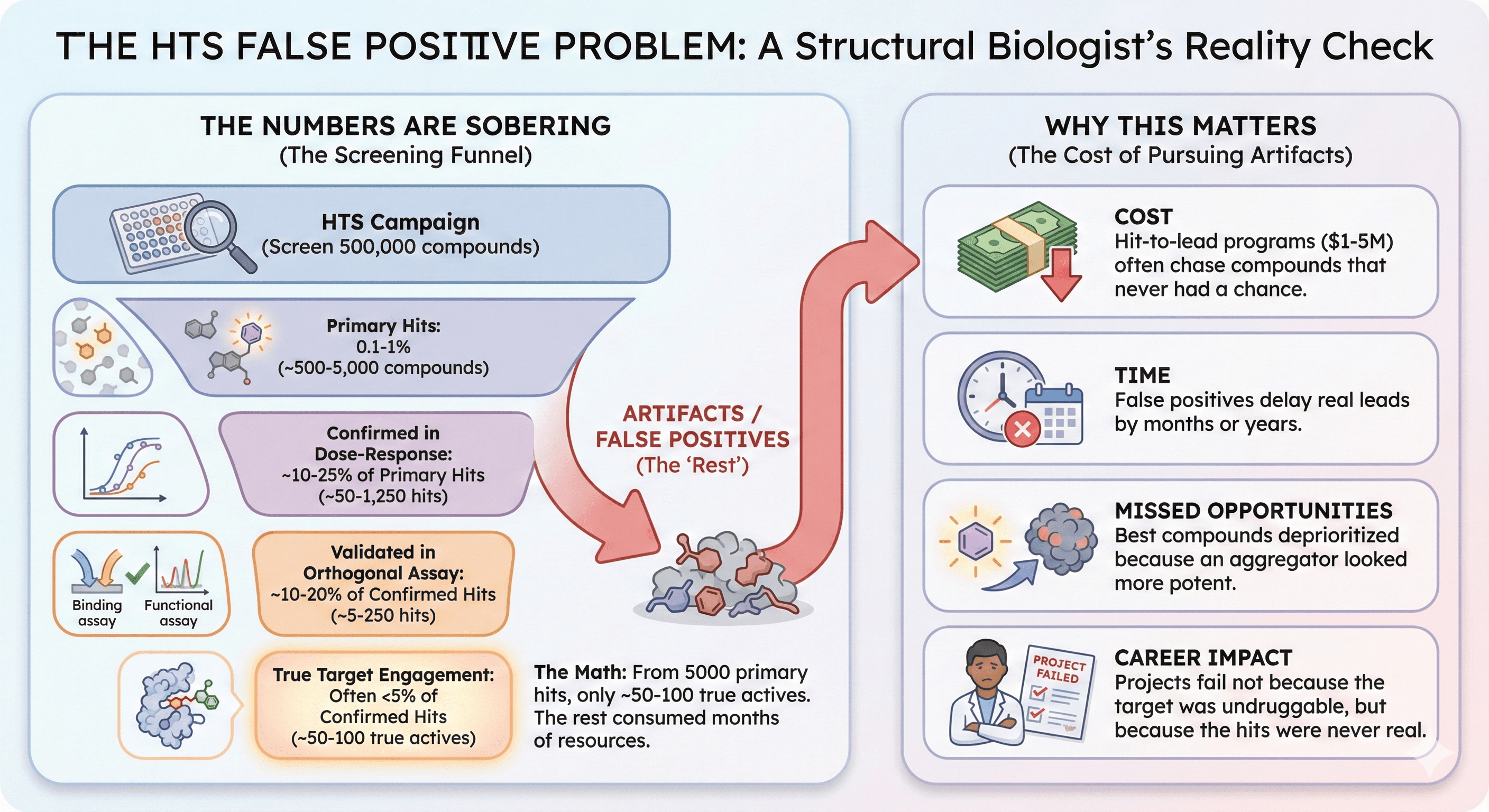 THE HTS FALSE POSITIVE PROBLEM: A Structural Biologist's Reality Check

THE NUMBERS ARE SOBERING
(The Screening Funnel)

HTS Campaign
(Screen 500,000 compounds)

Primary Hits:
0.1-1%
(~500-5,000 compounds)

Confirmed in Dose-Response:
~10-25% of Primary Hits
(~50-1,250 hits)

Binding assay
Functional assay

Validated in Orthogonal Assay:
~10-20% of Confirmed Hits
(~5-250 hits)

True Target Engagement:
Often <5% of Confirmed Hits
(~50-100 true actives)

ARTIFACTS / FALSE POSITIVES
(The 'Rest')

The Math: From 5000 primary hits, only ~50-100 true actives. The rest consumed months of resources.

WHY THIS MATTERS
(The Cost of Pursuing Artifacts)

COST
Hit-to-lead programs ($1-5M) often chase compounds that never had a chance.

TIME
False positives delay real leads by months or years.

MISSED OPPORTUNITIES
Best compounds deprioritized because an aggregator looked more potent.

PROJECT FAILED

CAREER IMPACT
Projects fail not because the target was undruggable, but because the hits were never real.